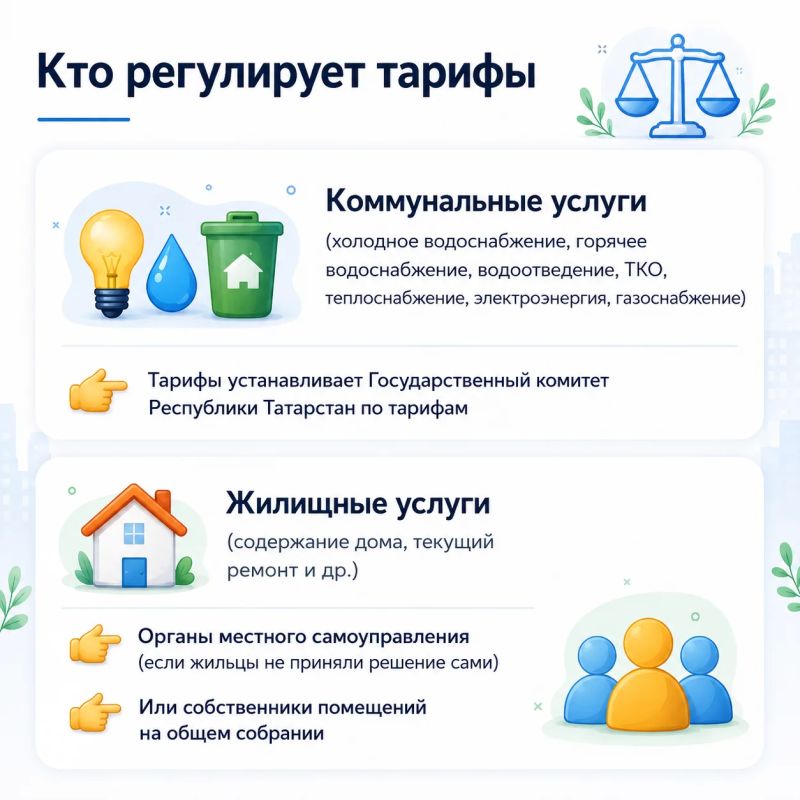 Кто регулирует тарифы

Коммунальные услуги

(холодное водоснабжение, горячее водоснабжение, водоотведение, ТКО, теплоснабжение, электроэнергия, газоснабжение)

Тарифы устанавливает Государственный комитет Республики Татарстан по тарифам

Жилищные услуги

(содержание дома, текущий ремонт и др.)

Органы местного самоуправления (если жильцы не приняли решение сами)

Или собственники помещений на общем собрании